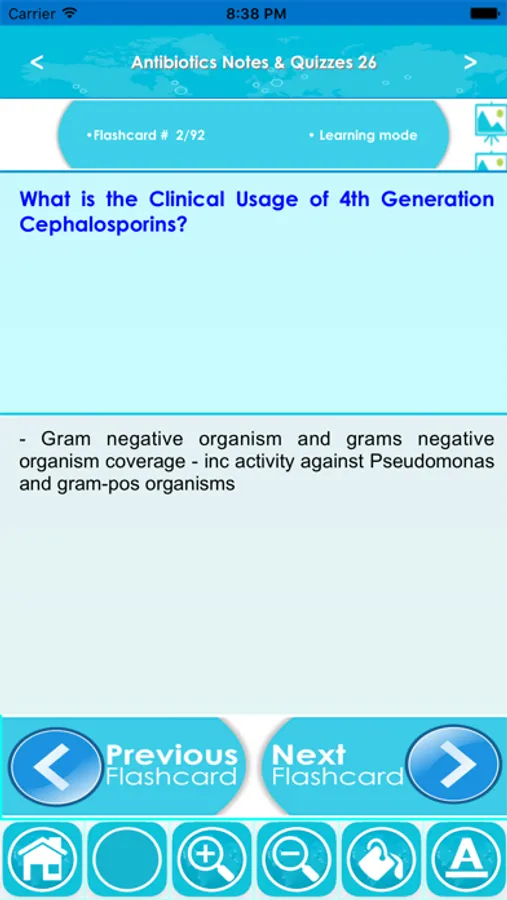 Carrier 8:38 PM

<

Antibiotics Notes & Quizzes 26

>

•Flashcard # 2/92

• Learning mode

What is the Clinical Usage of 4th Generation Cephalosporins?

- Gram negative organism and grams negative organism coverage - inc activity against Pseudomonas and gram-pos organisms

Previous Flashcard

Next Flashcard

A